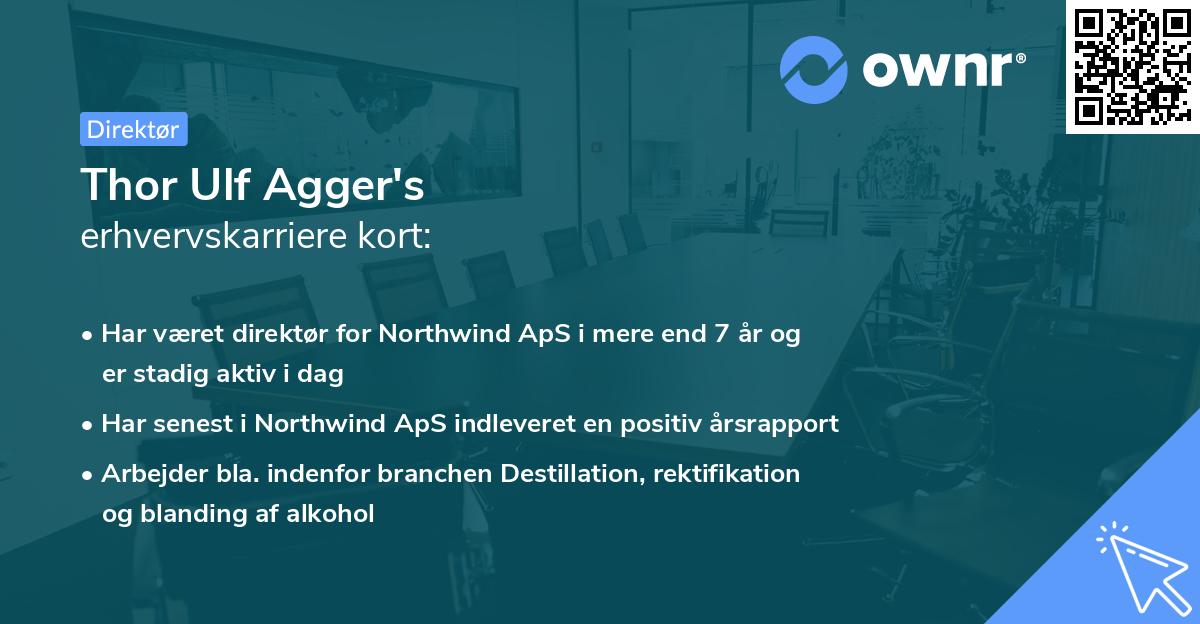 ownr®

Direktør

Thor Ulf Agger's
erhvervskarriere kort:

• Har været direktør for Northwind ApS i mere end 7 år og er stadig aktiv i dag

• Har senest i Northwind ApS indleveret en positiv årsrapport

• Arbejder bla. indenfor branchen Destillation, rektifikation og blanding af alkohol